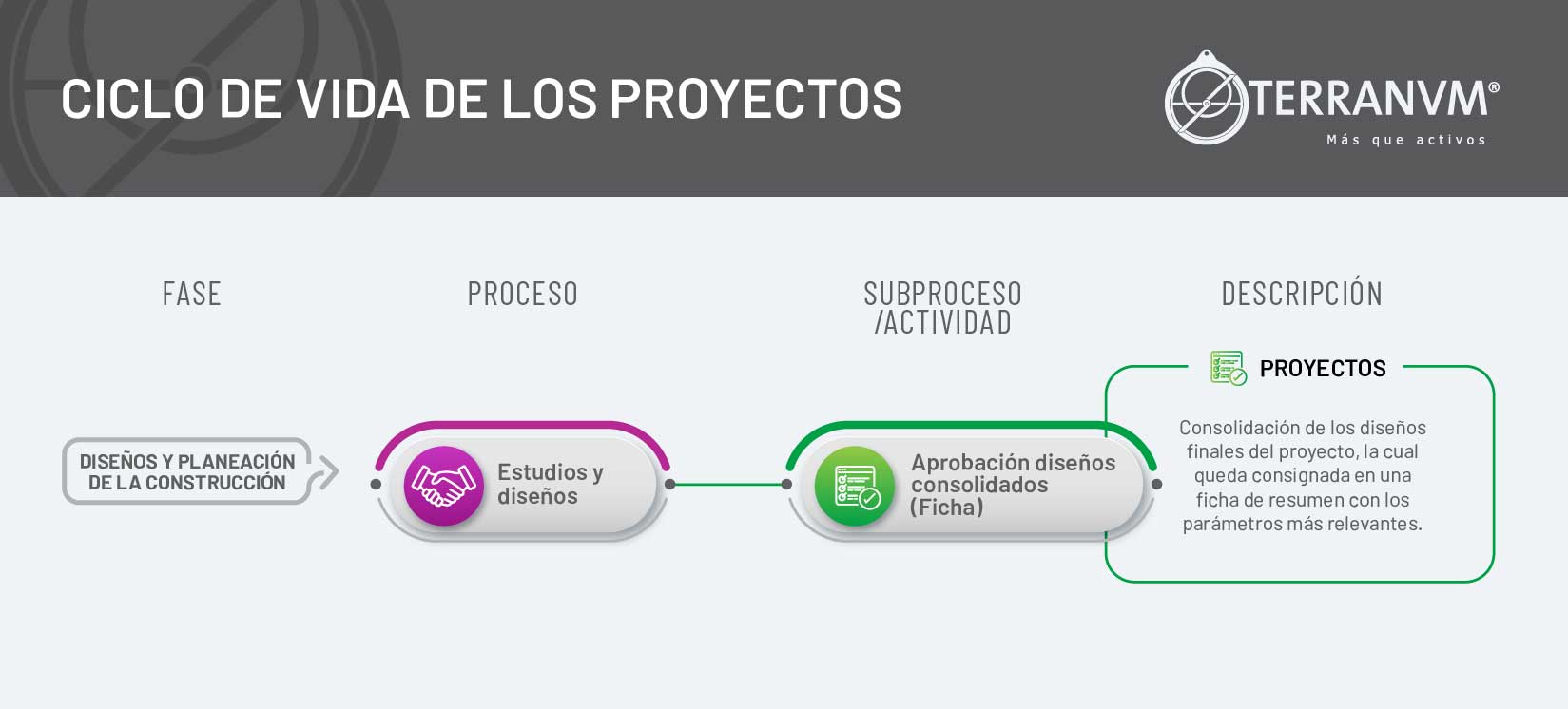 CICLO DE VIDA DE LOS PROYECTOS

TERRANVM®
Más que activos

FASE

PROCESO

SUBPROCESO /ACTIVIDAD

DESCRIPCIÓN

DISEÑOS Y PLANEACIÓN DE LA CONSTRUCCIÓN

Estudios y diseños

Aprobación diseños consolidados (Ficha)

PROYECTOS

Consolidación de los diseños finales del proyecto, la cual queda consignada en una ficha de resumen con los parámetros más relevantes.